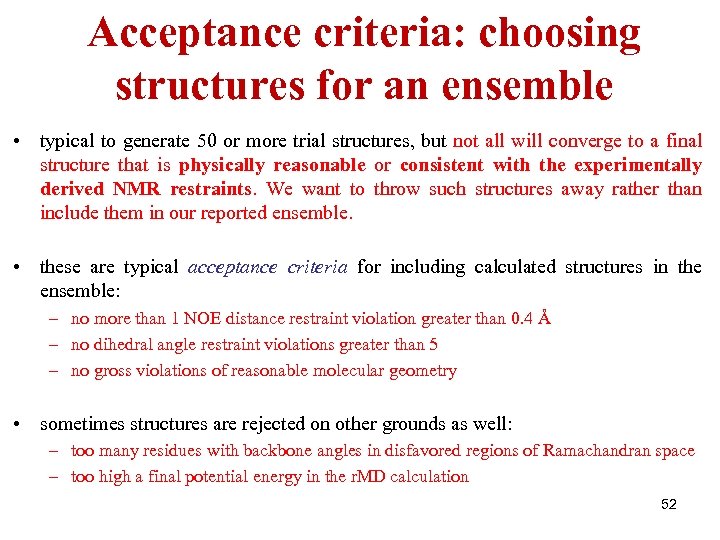 Acceptance criteria: choosing structures for an ensemble

• typical to generate 50 or more trial structures, but not all will converge to a final structure that is physically reasonable or consistent with the experimentally derived NMR restraints. We want to throw such structures away rather than include them in our reported ensemble.

• these are typical acceptance criteria for including calculated structures in the ensemble:
– no more than 1 NOE distance restraint violation greater than 0.4 Å
– no dihedral angle restraint violations greater than 5
– no gross violations of reasonable molecular geometry

• sometimes structures are rejected on other grounds as well:
– too many residues with backbone angles in disfavored regions of Ramachandran space
– too high a final potential energy in the rMD calculation

52